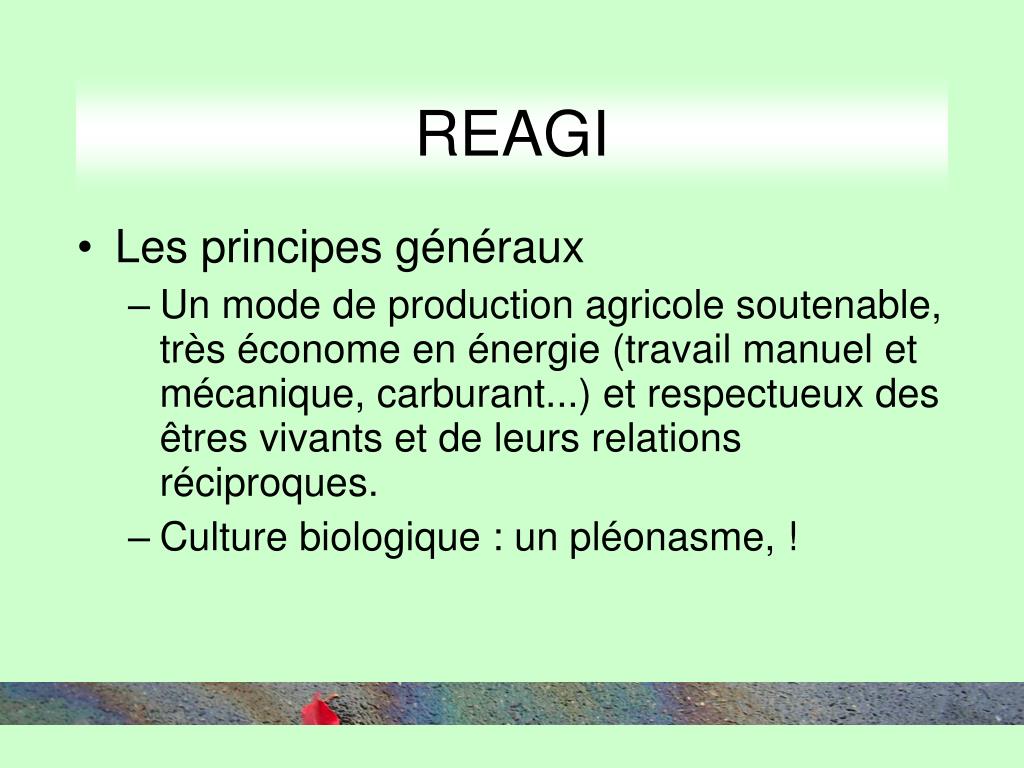 REAGI

• Les principes généraux
– Un mode de production agricole soutenable, très économe en énergie (travail manuel et mécanique, carburant...) et respectueux des êtres vivants et de leurs relations réciproques.
– Culture biologique : un pléonasme, !